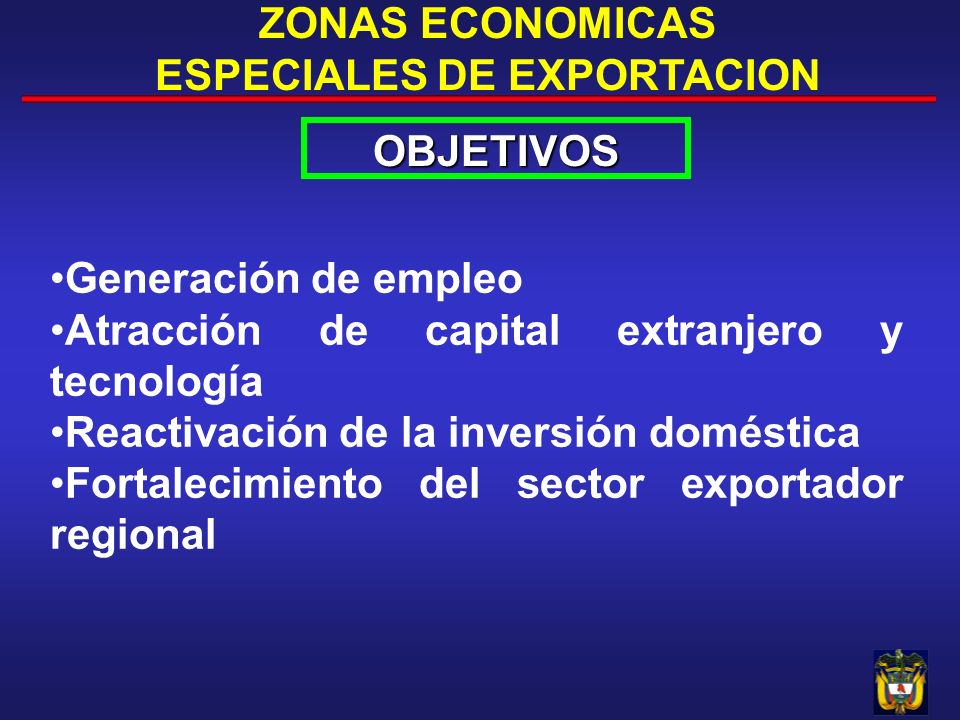 ZONAS ECONOMICAS ESPECIALES DE EXPORTACION

OBJETIVOS

•Generación de empleo
•Atracción de capital extranjero y tecnología
•Reactivación de la inversión doméstica
•Fortalecimiento del sector exportador regional